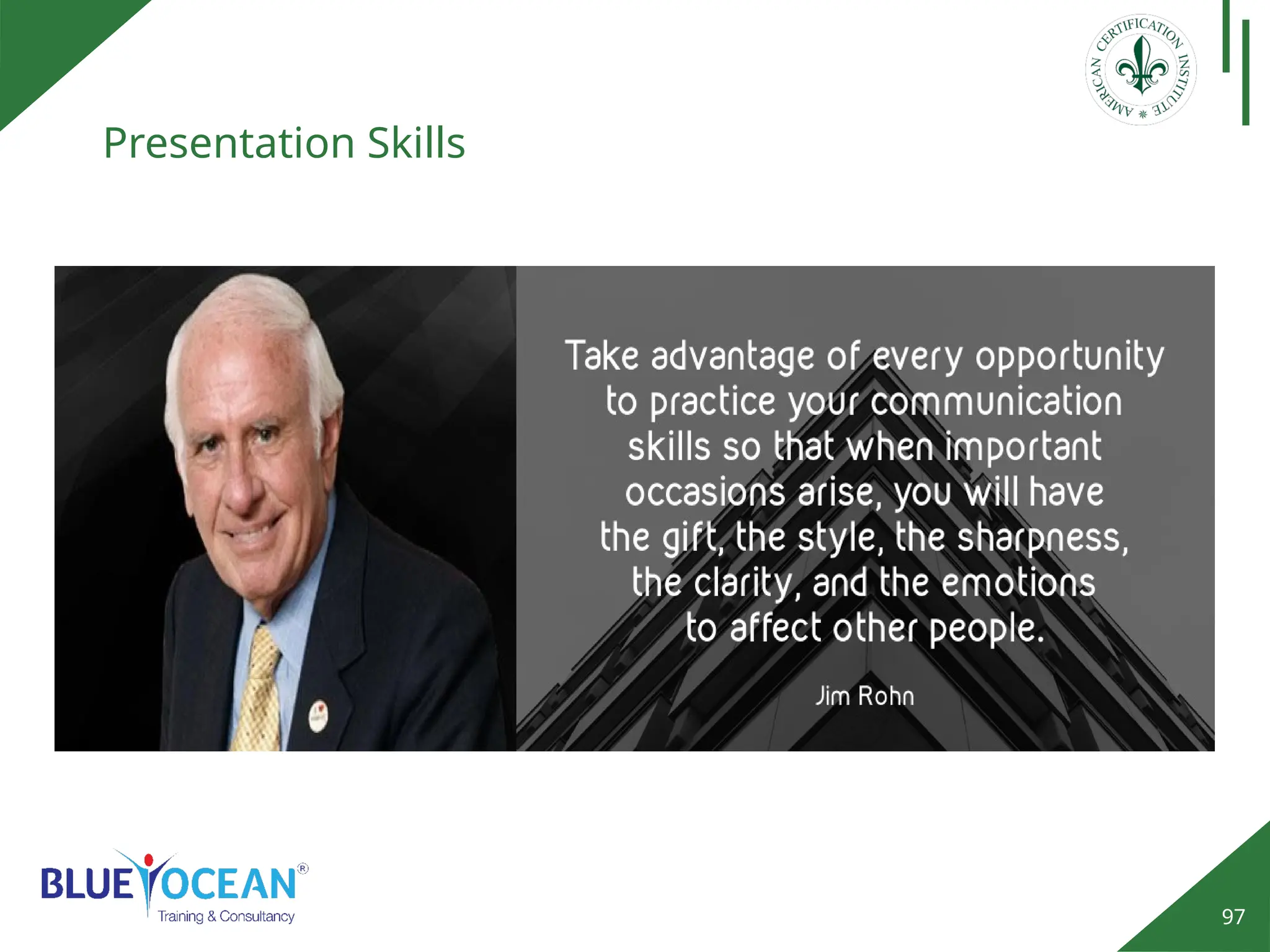 AMERICAN CERTIFICATION INSTITUTE

Presentation Skills

Take advantage of every opportunity to practice your communication skills so that when important occasions arise, you will have the gift, the style, the sharpness, the clarity, and the emotions to affect other people.

Jim Rohn

BLUE OCEAN®
Training & Consultancy

97